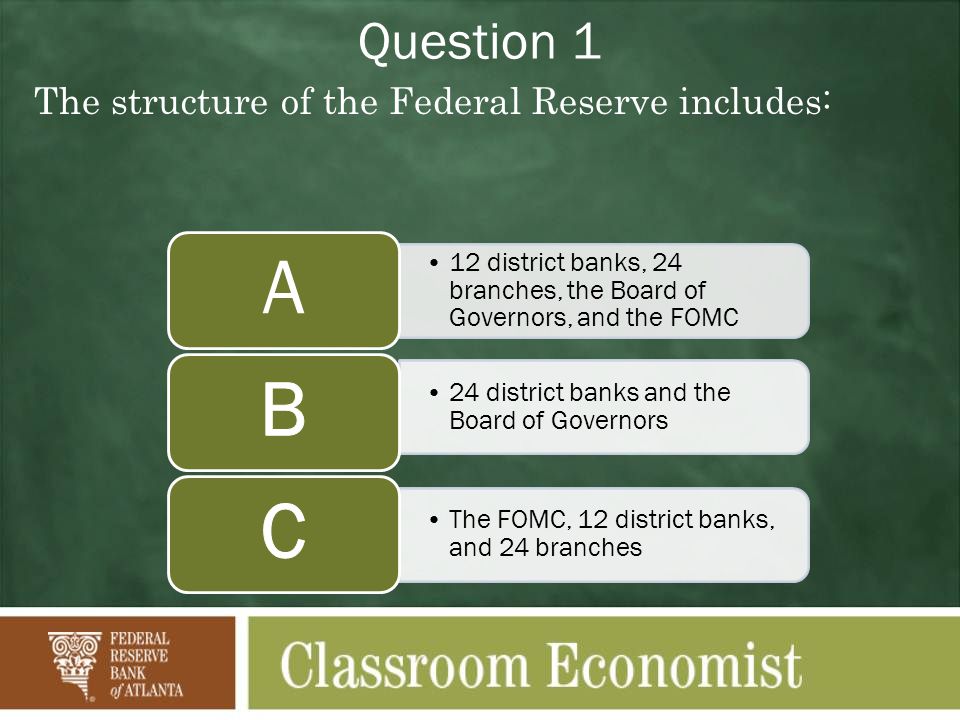 Question 1

The structure of the Federal Reserve includes:

A
• 12 district banks, 24 branches, the Board of Governors, and the FOMC

B
• 24 district banks and the Board of Governors

C
• The FOMC, 12 district banks, and 24 branches

FEDERAL RESERVE BANK of ATLANTA

Classroom Economist